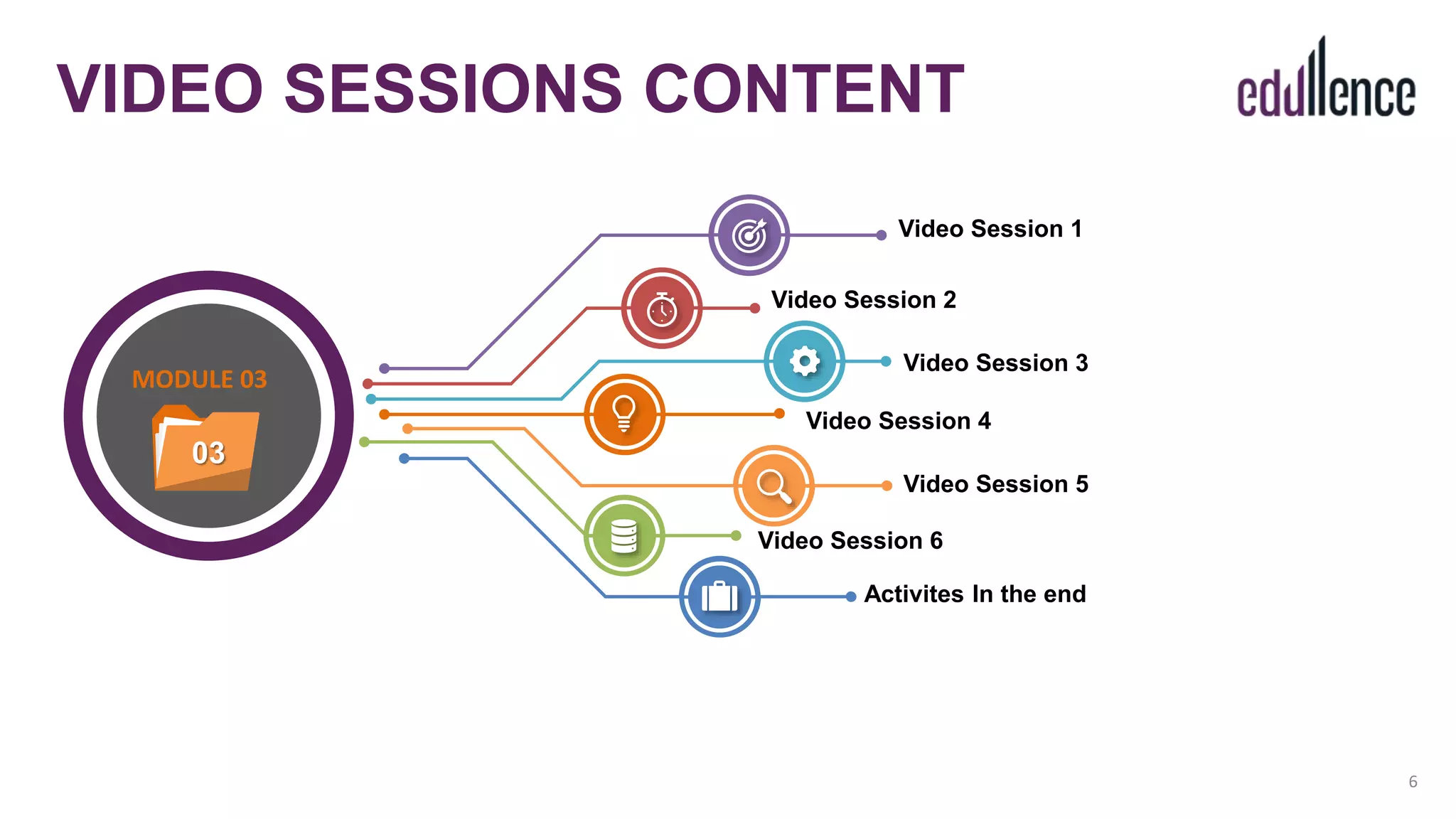 VIDEO SESSIONS CONTENT

edullence

MODULE 03

03

Video Session 1

Video Session 2

Video Session 3

Video Session 4

Video Session 5

Video Session 6

Activites In the end

6